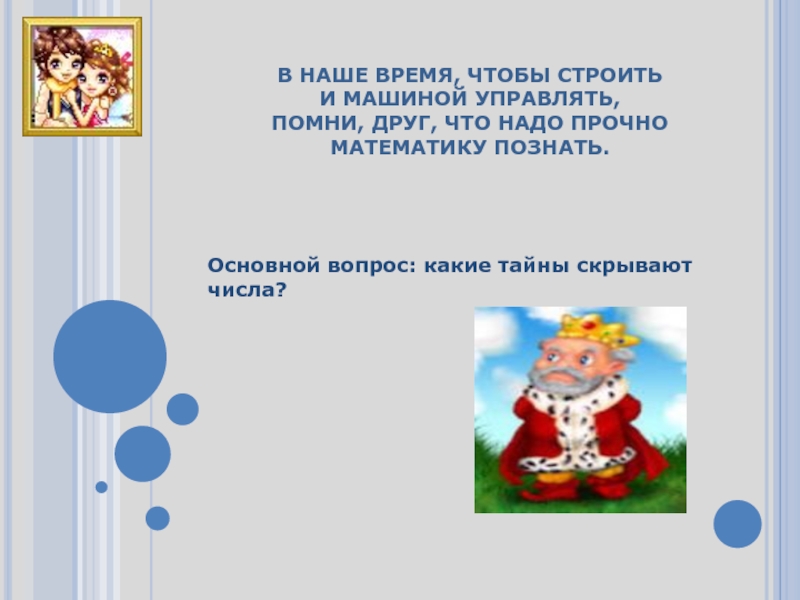 В НАШЕ ВРЕМЯ, ЧТОБЫ СТРОИТЬ
И МАШИНОЙ УПРАВЛЯТЬ,
ПОМНИ, ДРУГ, ЧТО НАДО ПРОЧНО
МАТЕМАТИКУ ПОЗНАТЬ.

Основной вопрос: какие тайны скрывают числа?